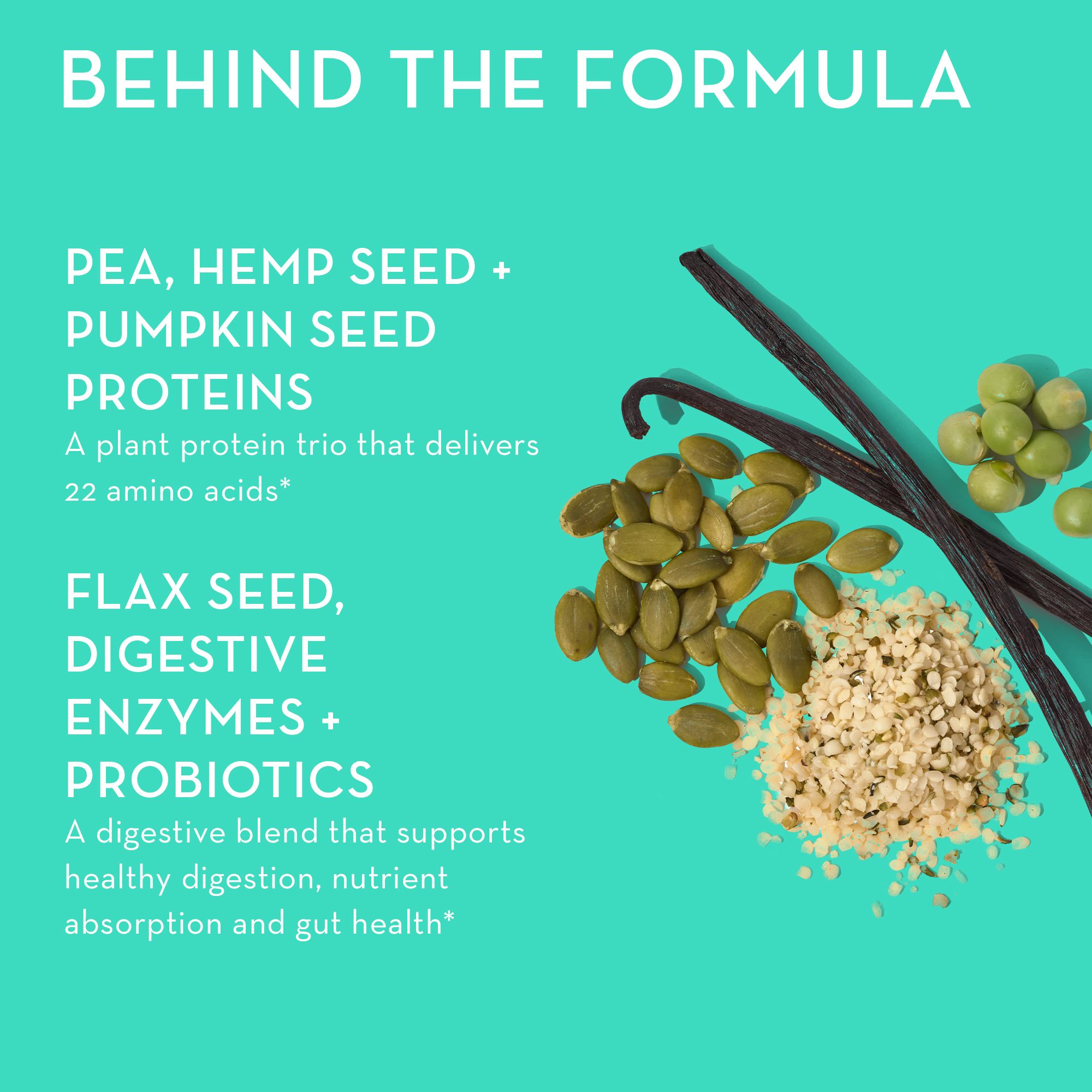 BEHIND THE FORMULA

PEA, HEMP SEED + PUMPKIN SEED PROTEINS

A plant protein trio that delivers 22 amino acids*

FLAX SEED, DIGESTIVE ENZYMES + PROBIOTICS

A digestive blend that supports healthy digestion, nutrient absorption and gut health*